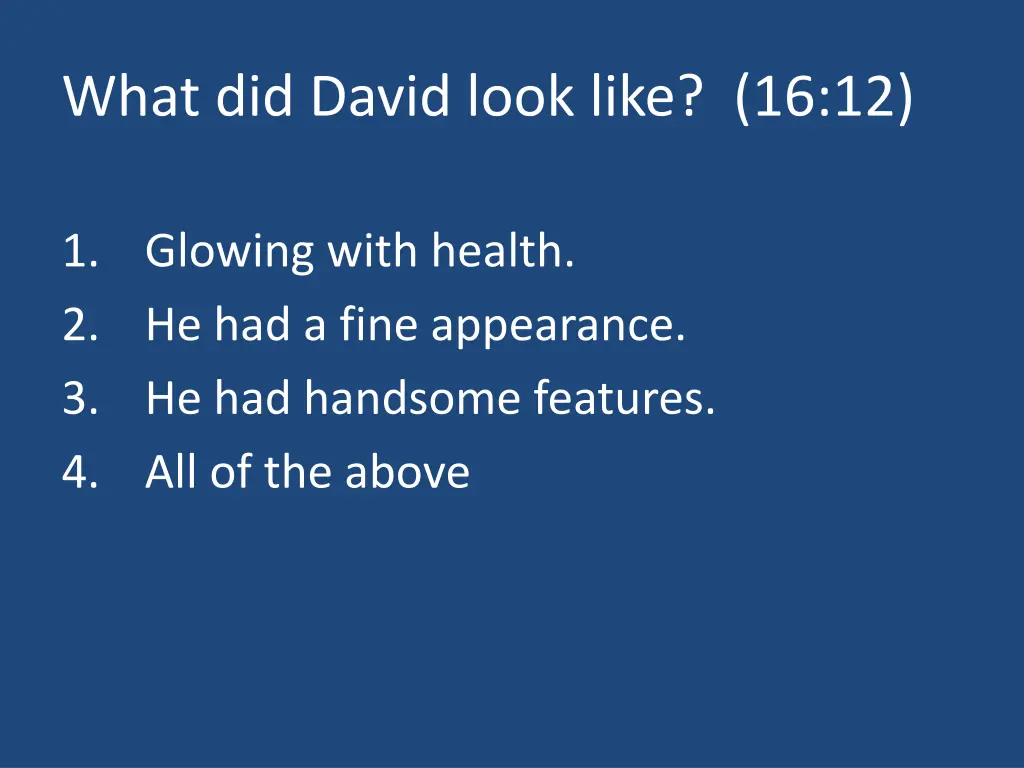 What did David look like? (16:12)

1. Glowing with health.
2. He had a fine appearance.
3. He had handsome features.
4. All of the above